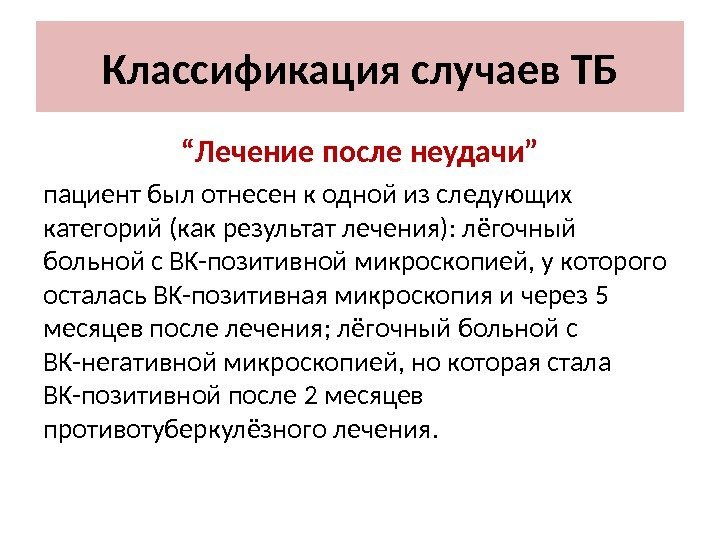 Классификация случаев ТБ

“Лечение после неудачи”

пациент был отнесен к одной из следующих категорий (как результат лечения): лёгочный больной с ВК-позитивной микроскопией, у которого осталась ВК-позитивная микроскопия и через 5 месяцев после лечения; лёгочный больной с ВК-негативной микроскопией, но которая стала ВК-позитивной после 2 месяцев противотуберкулёзного лечения.